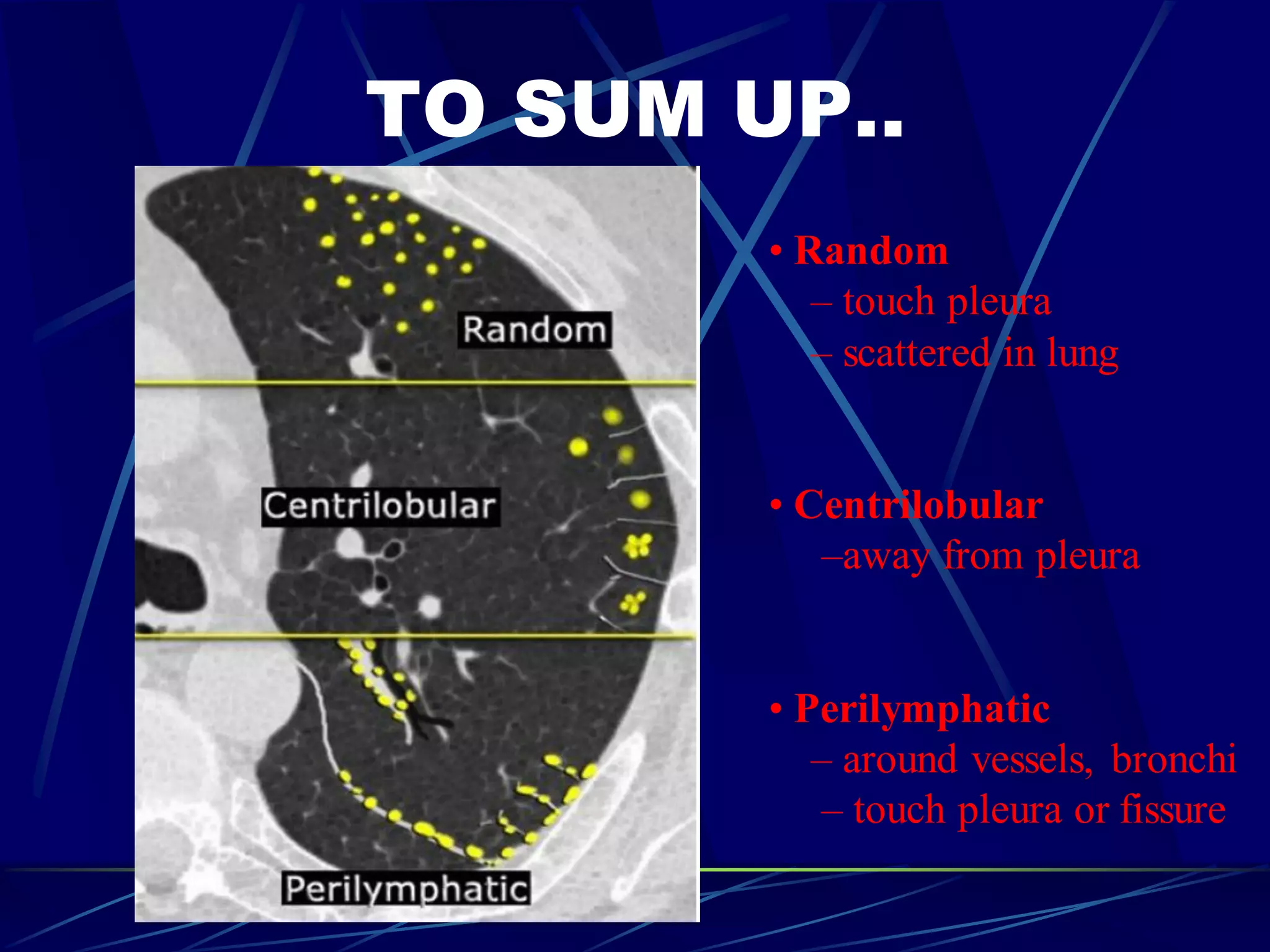 TO SUM UP..

Random

Centrilobular

Perilymphatic

• Random
– touch pleura
– scattered in lung

• Centrilobular
–away from pleura

• Perilymphatic
– around vessels, bronchi
– touch pleura or fissure